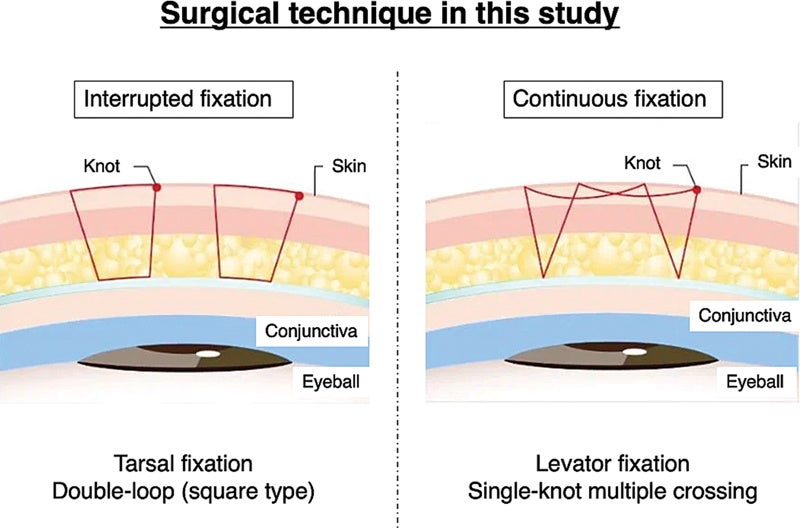 Surgical technique in this study

Interrupted fixation

Knot

Skin

Conjunctiva

Eyeball

Tarsal fixation
Double-loop (square type)

Continuous fixation

Knot

Skin

Conjunctiva

Eyeball

Levator fixation
Single-knot multiple crossing